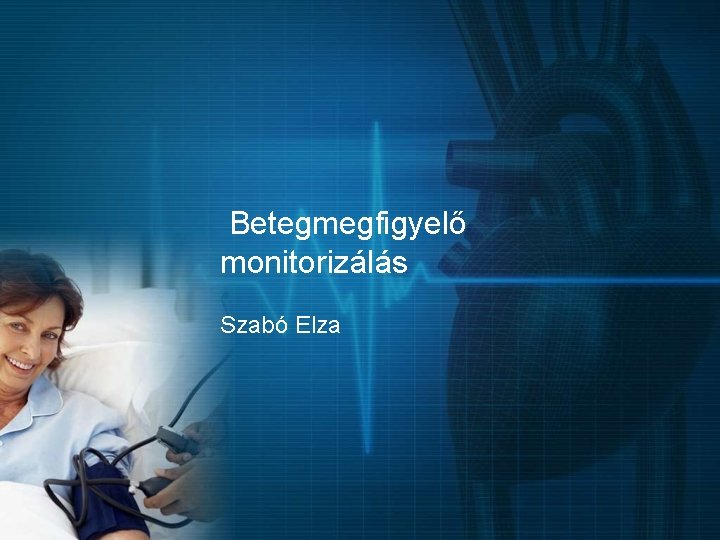 Betegmegfigyelő monitorizálás

Szabó Elza